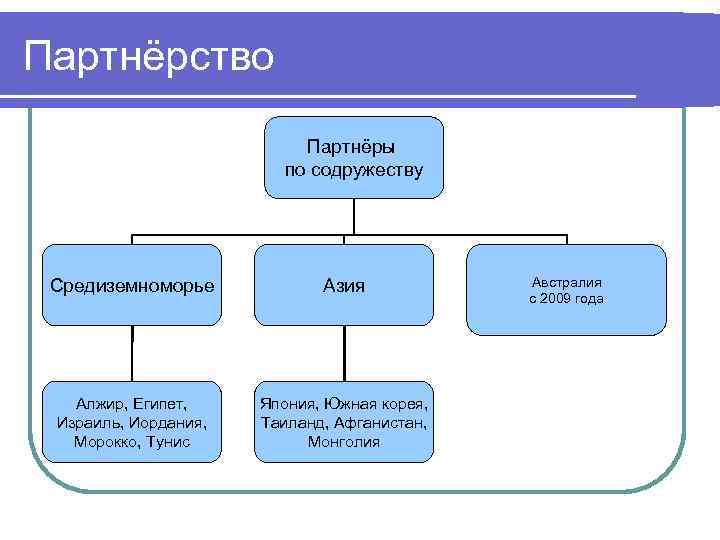 Партнёрство

Партнёры по содружеству

Средиземноморье

Азия

Австралия с 2009 года

Алжир, Египет, Израиль, Иордания, Морокко, Тунис

Япония, Южная корея, Таиланд, Афганистан, Монголия